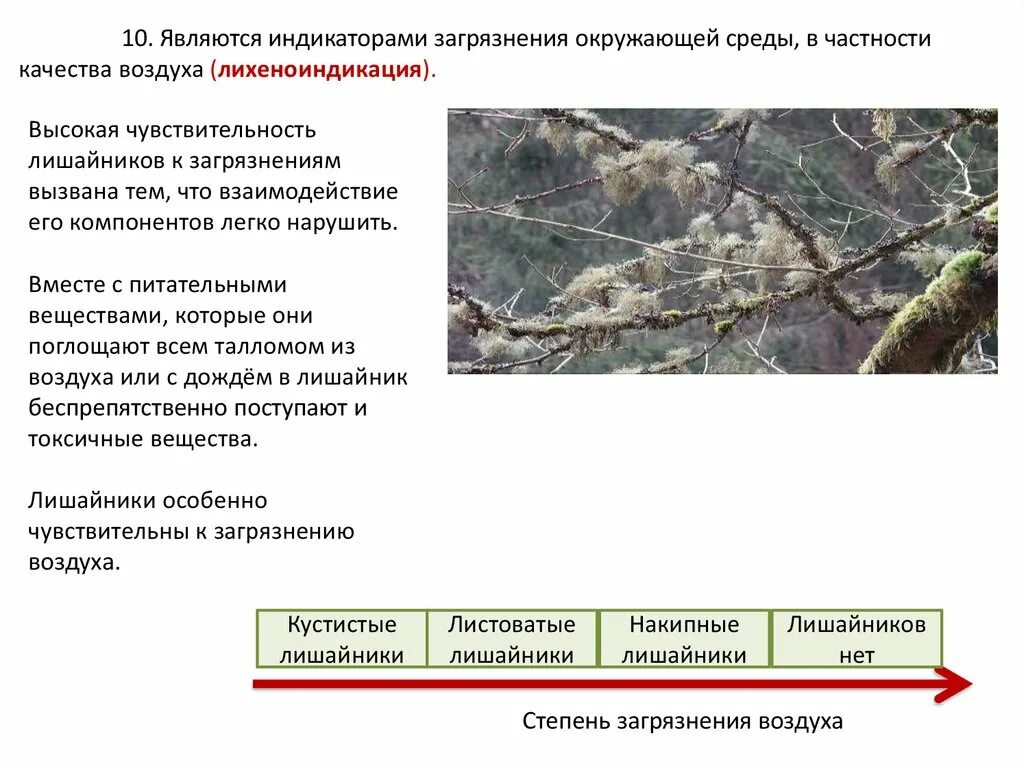 10. Являются индикаторами загрязнения окружающей среды, в частности качества воздуха (лихеноиндикация).

Высокая чувствительность лишайников к загрязнениям вызвана тем, что взаимодействие его компонентов легко нарушить.

Вместе с питательными веществами, которые они поглощают всем талломом из воздуха или с дождём в лишайник беспрепятственно поступают и токсичные вещества.

Лишайники особенно чувствительны к загрязнению воздуха.

| Кустистые лишайники | Листоватые лишайники | Накипные лишайники | Лишайников нет |
|---|---|---|---|

Степень загрязнения воздуха